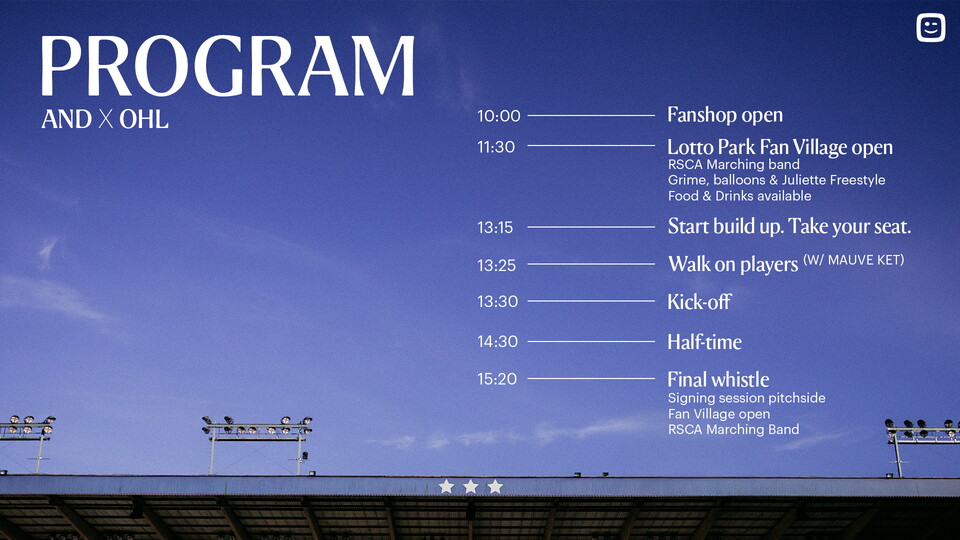 PROGRAM
AND X OHL

10:00 Fanshop open

11:30 Lotto Park Fan Village open
RSCA Marching band
Grime, balloons & Juliette Freestyle
Food & Drinks available

13:15 Start build up. Take your seat.

13:25 Walk on players (W/ MAUVE KET)

13:30 Kick-off

14:30 Half-time

15:20 Final whistle
Signing session pitchside
Fan Village open
RSCA Marching Band